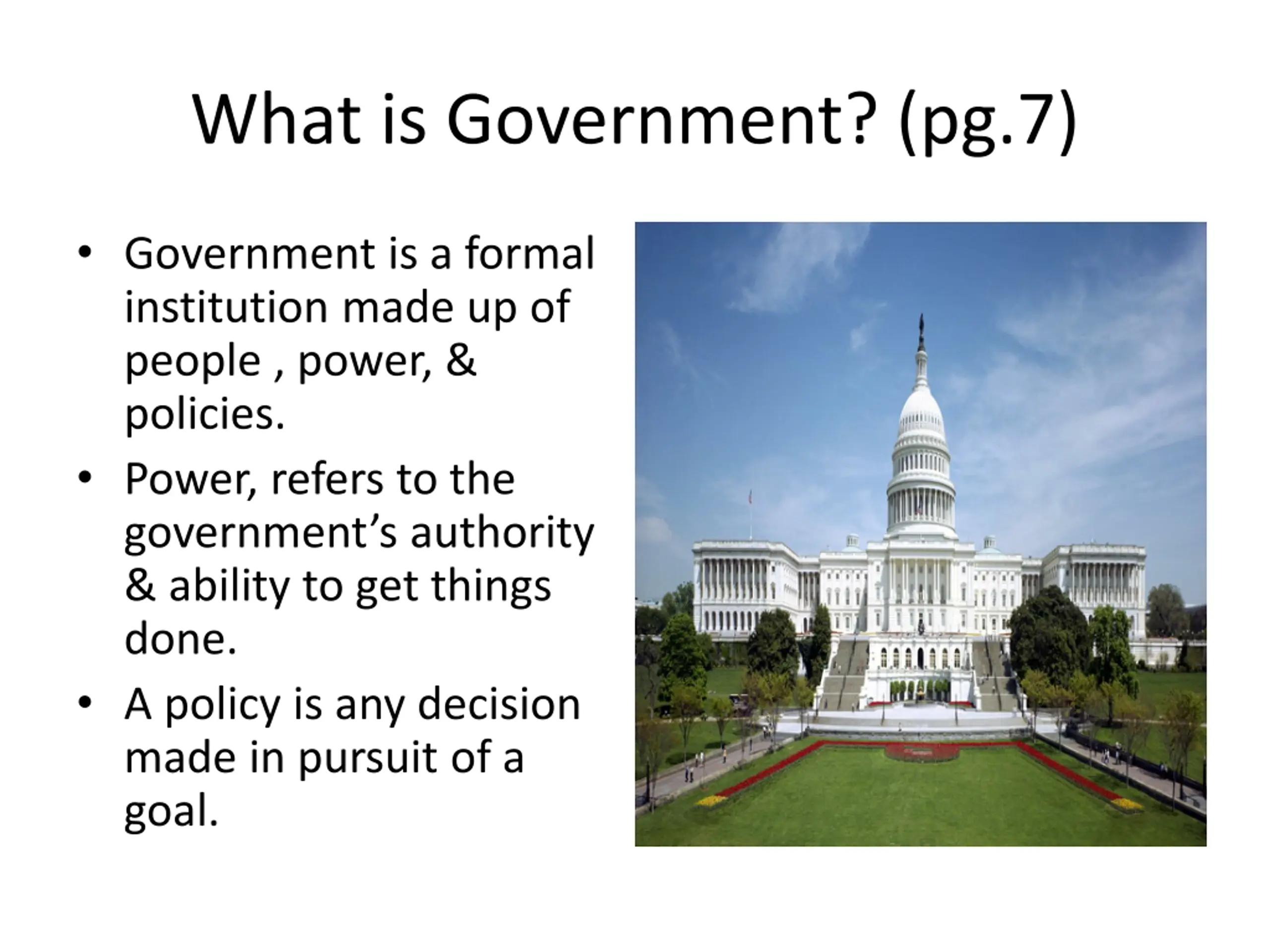 What is Government? (pg.7)

• Government is a formal institution made up of people , power, & policies.

• Power, refers to the government’s authority & ability to get things done.

• A policy is any decision made in pursuit of a goal.